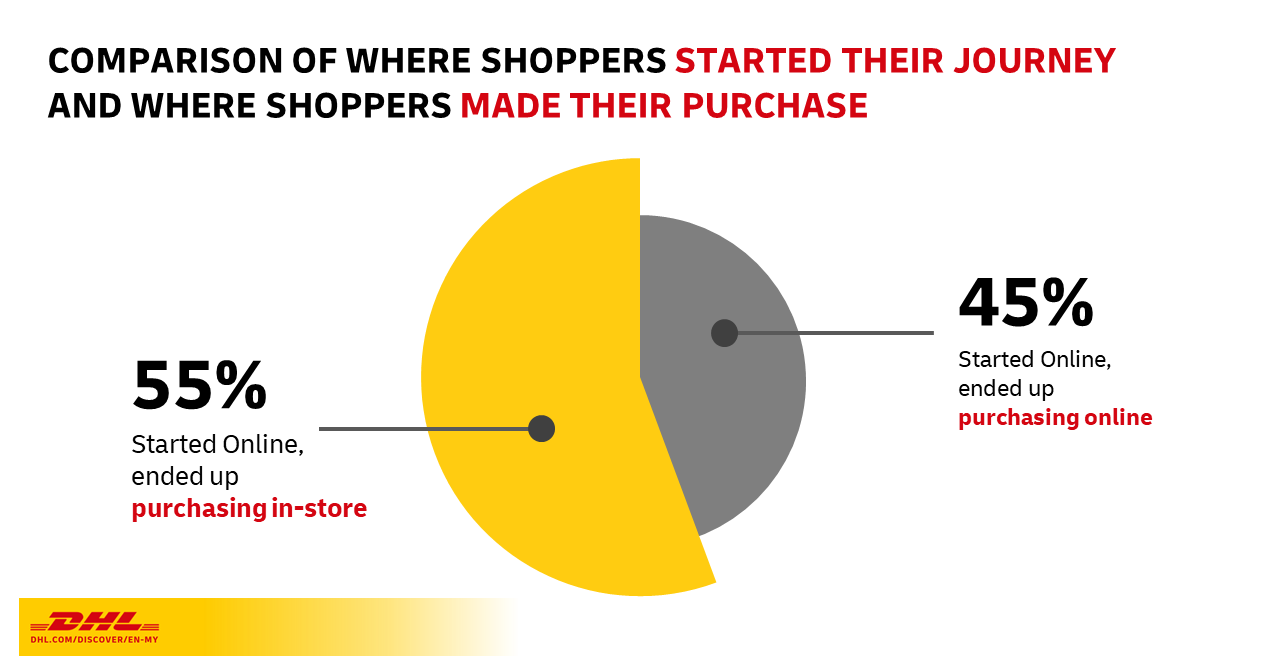 COMPARISON OF WHERE SHOPPERS STARTED THEIR JOURNEY AND WHERE SHOPPERS MADE THEIR PURCHASE

55%
Started Online, ended up purchasing in-store

45%
Started Online, ended up purchasing online

DHL
DHL.COM/DISCOVER/EN-MY